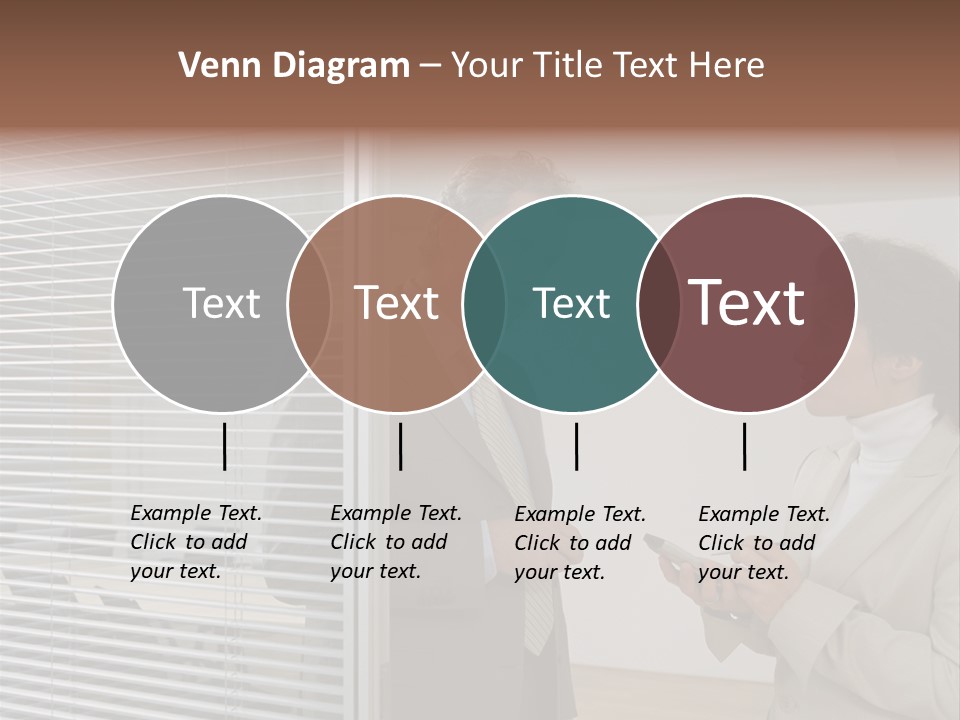 Venn Diagram – Your Title Text Here

Text

Text

Text

Text

Example Text. Click to add your text.

Example Text. Click to add your text.

Example Text. Click to add your text.

Example Text. Click to add your text.